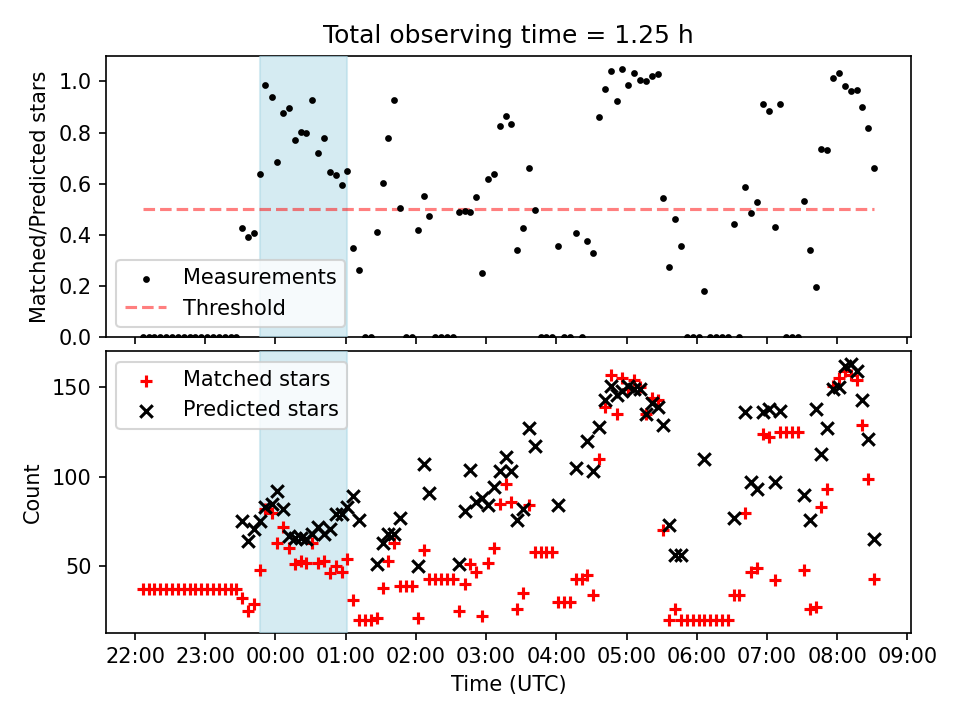 Total observing time = 1.25 h

Matched/Predicted stars

1.0
0.8
0.6
0.4
0.2
0.0

Measurements
Threshold

Count

150
100
50

Matched stars
Predicted stars

22:00 23:00 00:00 01:00 02:00 03:00 04:00 05:00 06:00 07:00 08:00 09:00

Time (UTC)